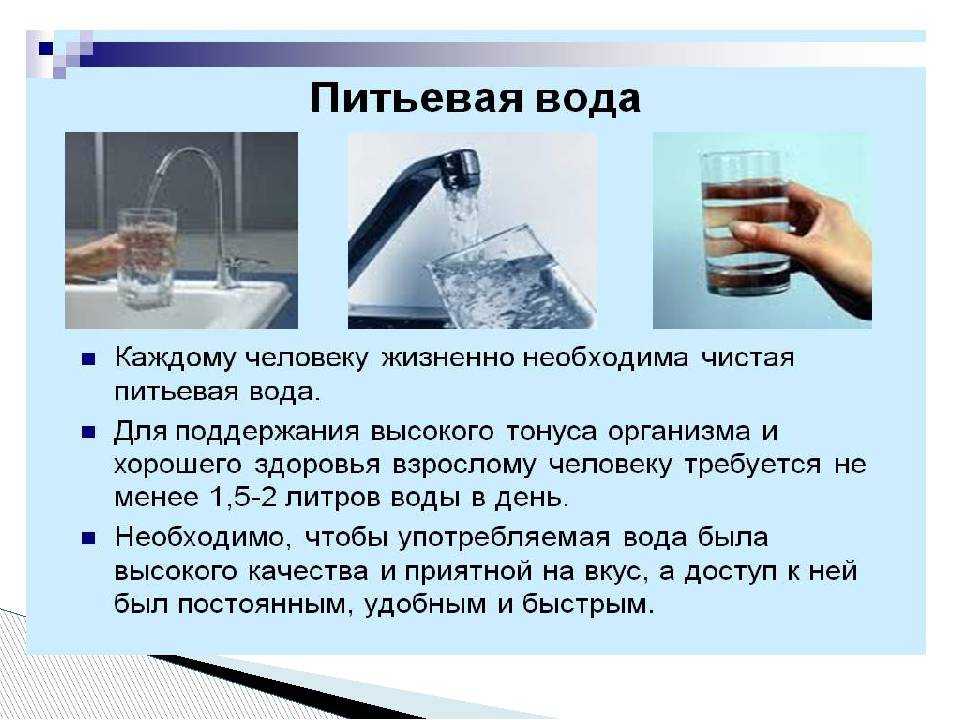 Питьевая вода

Каждому человеку жизненно необходима чистая питьевая вода.

Для поддержания высокого тонуса организма и хорошего здоровья взрослому человеку требуется не менее 1,5-2 литров воды в день.

Необходимо, чтобы употребляемая вода была высокого качества и приятной на вкус, а доступ к ней был постоянным, удобным и быстрым.